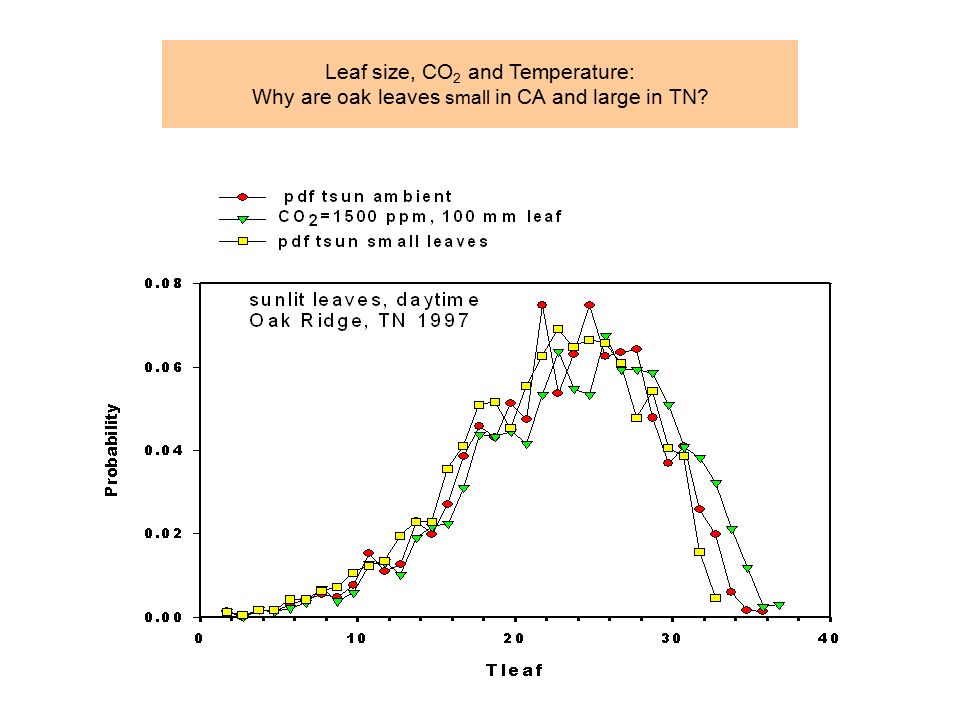 Leaf size, $CO_2$ and Temperature:
Why are oak leaves small in CA and large in TN?

pdf tsun ambient
$CO_2$=1500 ppm, 100 mm leaf
pdf tsun small leaves

sunlit leaves, daytime
Oak Ridge, TN 1997

Probability

0.08
0.06
0.04
0.02
0.00

0
10
20
30
40

Tleaf